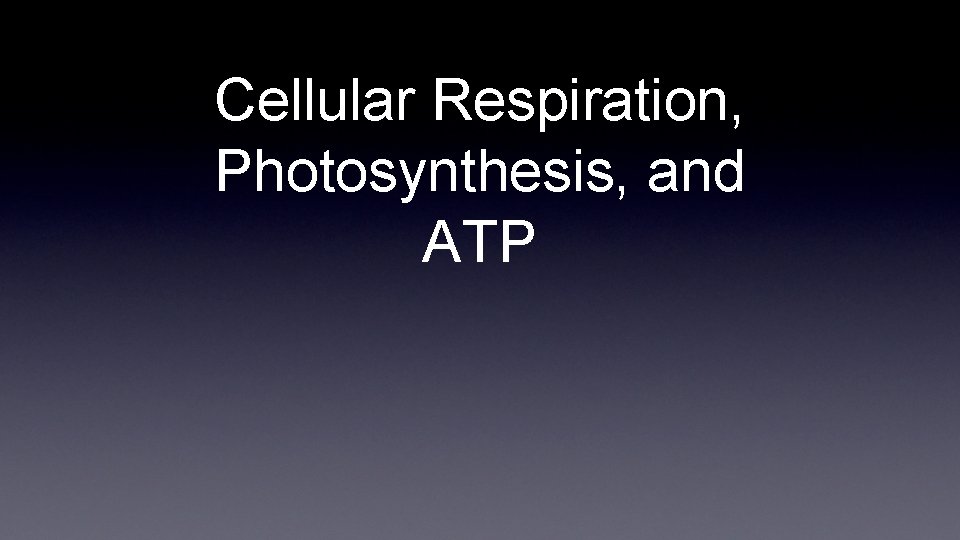 Cellular Respiration, Photosynthesis, and ATP